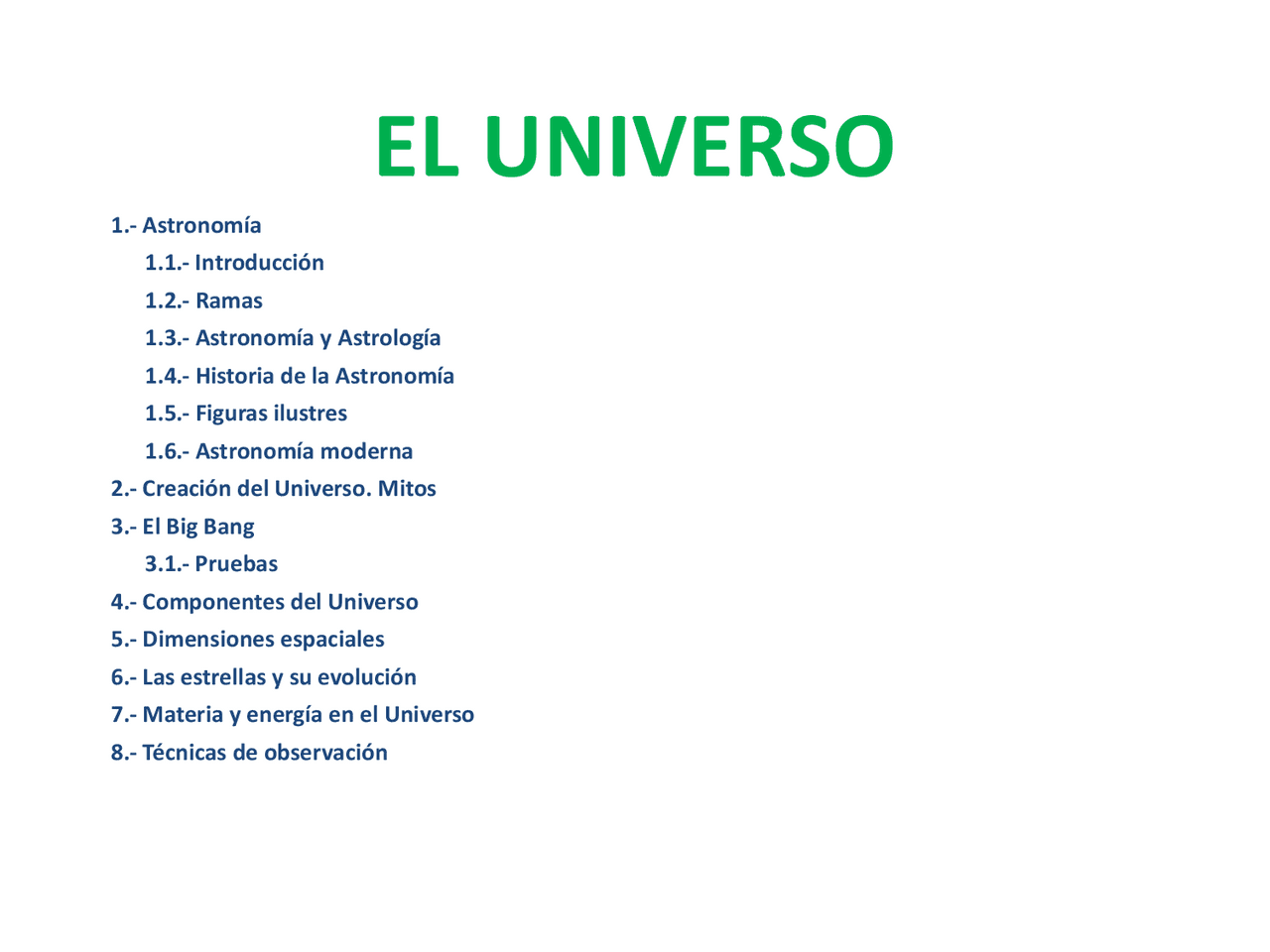 EL UNIVERSO

1.- Astronomía
1.1.- Introducción
1.2.- Ramas
1.3.- Astronomía y Astrología
1.4.- Historia de la Astronomía
1.5.- Figuras ilustres
1.6.- Astronomía moderna
2.- Creación del Universo. Mitos
3.- El Big Bang
3.1.- Pruebas
4.- Componentes del Universo
5.- Dimensiones espaciales
6.- Las estrellas y su evolución
7.- Materia y energía en el Universo
8.- Técnicas de observación